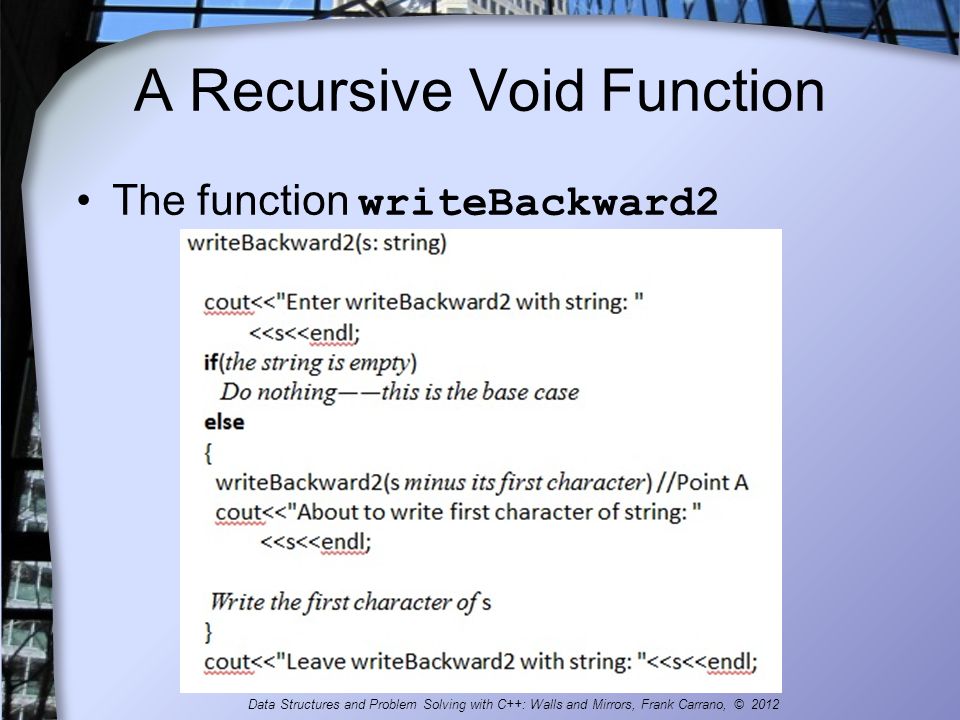 A Recursive Void Function

• The function writeBackward2

writeBackward2(s: string)

cout<<"Enter writeBackward2 with string: "
<<s<<endl;
if(the string is empty)
Do nothing——this is the base case
else
{
writeBackward2(s minus its first character) //Point A
cout<<"About to write first character of string: "
<<s<<endl;

Write the first character of s
}
cout<<"Leave writeBackward2 with string: "<<s<<endl;

Data Structures and Problem Solving with C++: Walls and Mirrors, Frank Carrano, © 2012